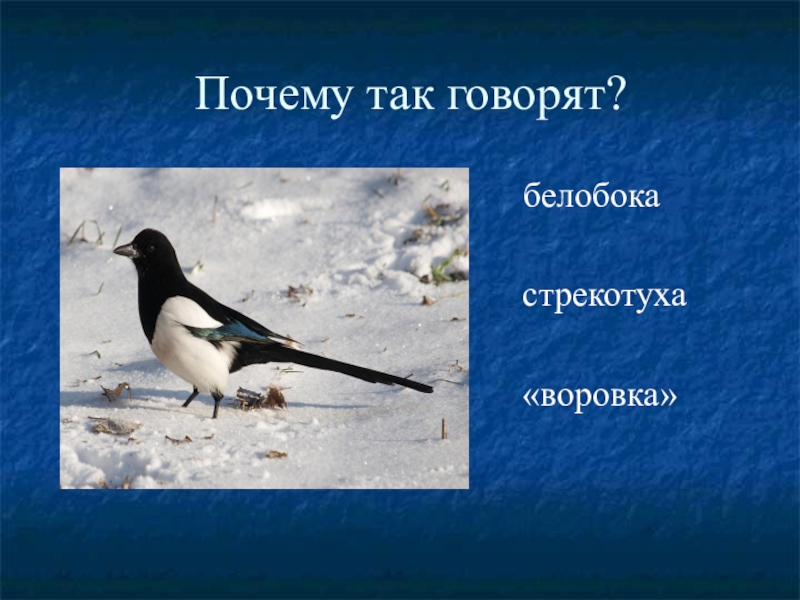 Почему так говорят?

белобока

стрекотуха

«воровка»